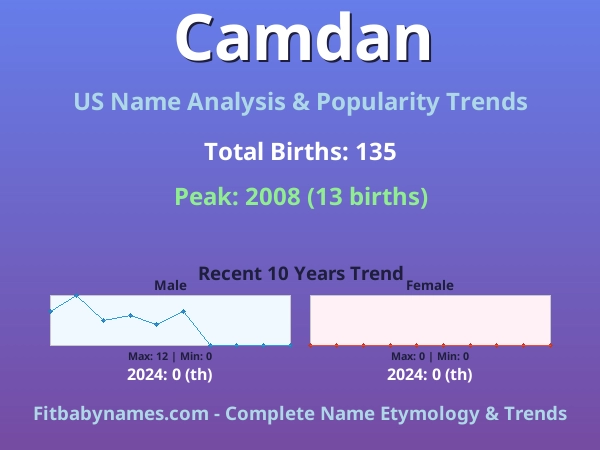 Camdan

US Name Analysis & Popularity Trends

Total Births: 135

Peak: 2008 (13 births)

Recent 10 Years Trend

Male

Max: 12 | Min: 0

2024: 0 (th)

Female

Max: 0 | Min: 0

2024: 0 (th)

Fitbabynames.com - Complete Name Etymology & Trends